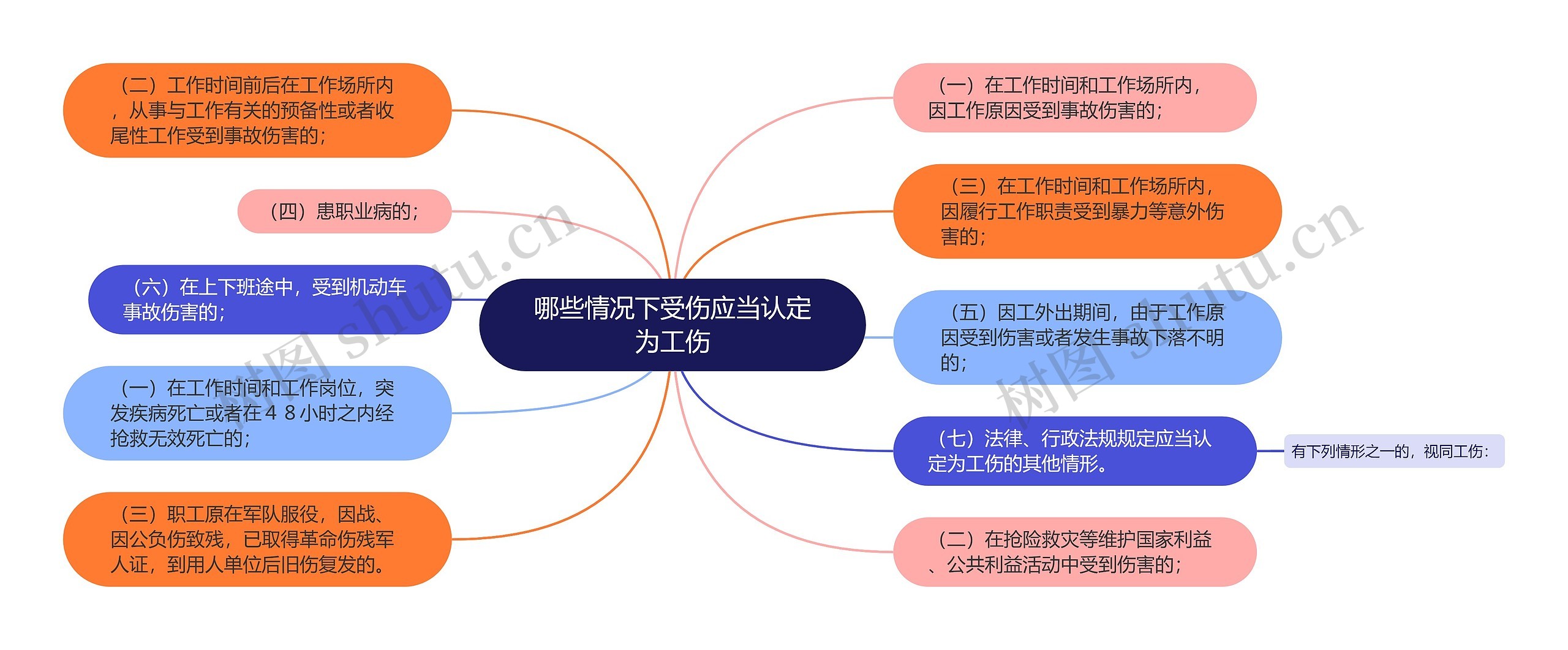 哪些情况下受伤应当认定为工伤

（二）工作时间前后在工作场所内，从事与工作有关的预备性或者收尾性工作受到事故伤害的；

（四）患职业病的；

（六）在上下班途中，受到机动车事故伤害的；

（一）在工作时间和工作岗位，突发疾病死亡或者在４８小时之内经抢救无效死亡的；

（三）职工原在军队服役，因战、因公负伤致残，已取得革命伤残军人证，到用人单位后旧伤复发的。

（一）在工作时间和工作场所内，因工作原因受到事故伤害的；

（三）在工作时间和工作场所内，因履行工作职责受到暴力等意外伤害的；

（五）因工外出期间，由于工作原因受到伤害或者发生事故下落不明的；

（七）法律、行政法规规定应当认定为工伤的其他情形。

有下列情形之一的，视同工伤：

（二）在抢险救灾等维护国家利益、公共利益活动中受到伤害的；

树图 shutu.cn

树图 shutu.cn